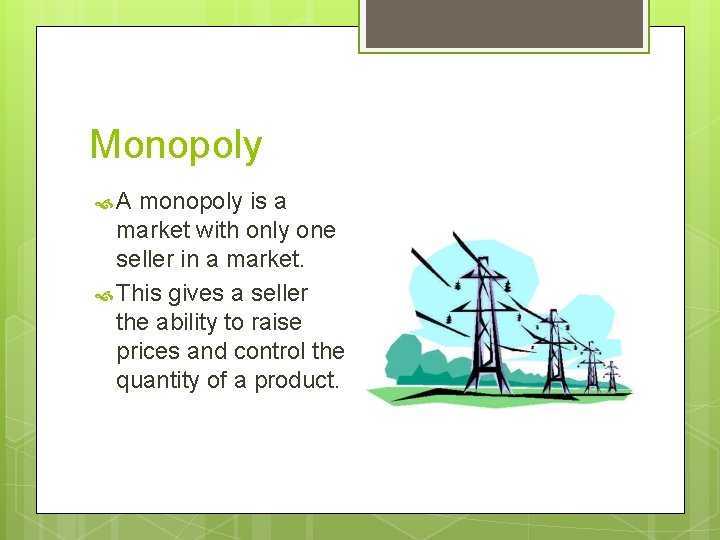 Monopoly

A monopoly is a market with only one seller in a market.

This gives a seller the ability to raise prices and control the quantity of a product.